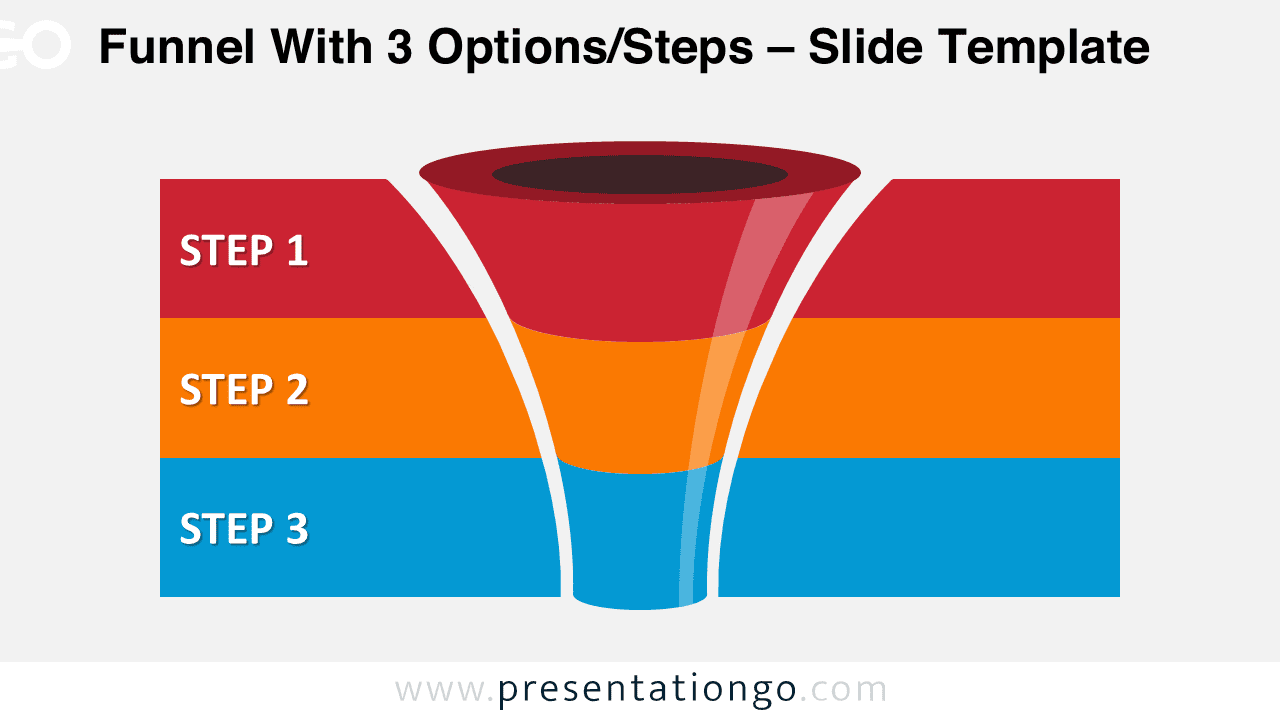 GO Funnel With 3 Options/Steps – Slide Template

STEP 1

STEP 2

STEP 3

www.presentationgo.com